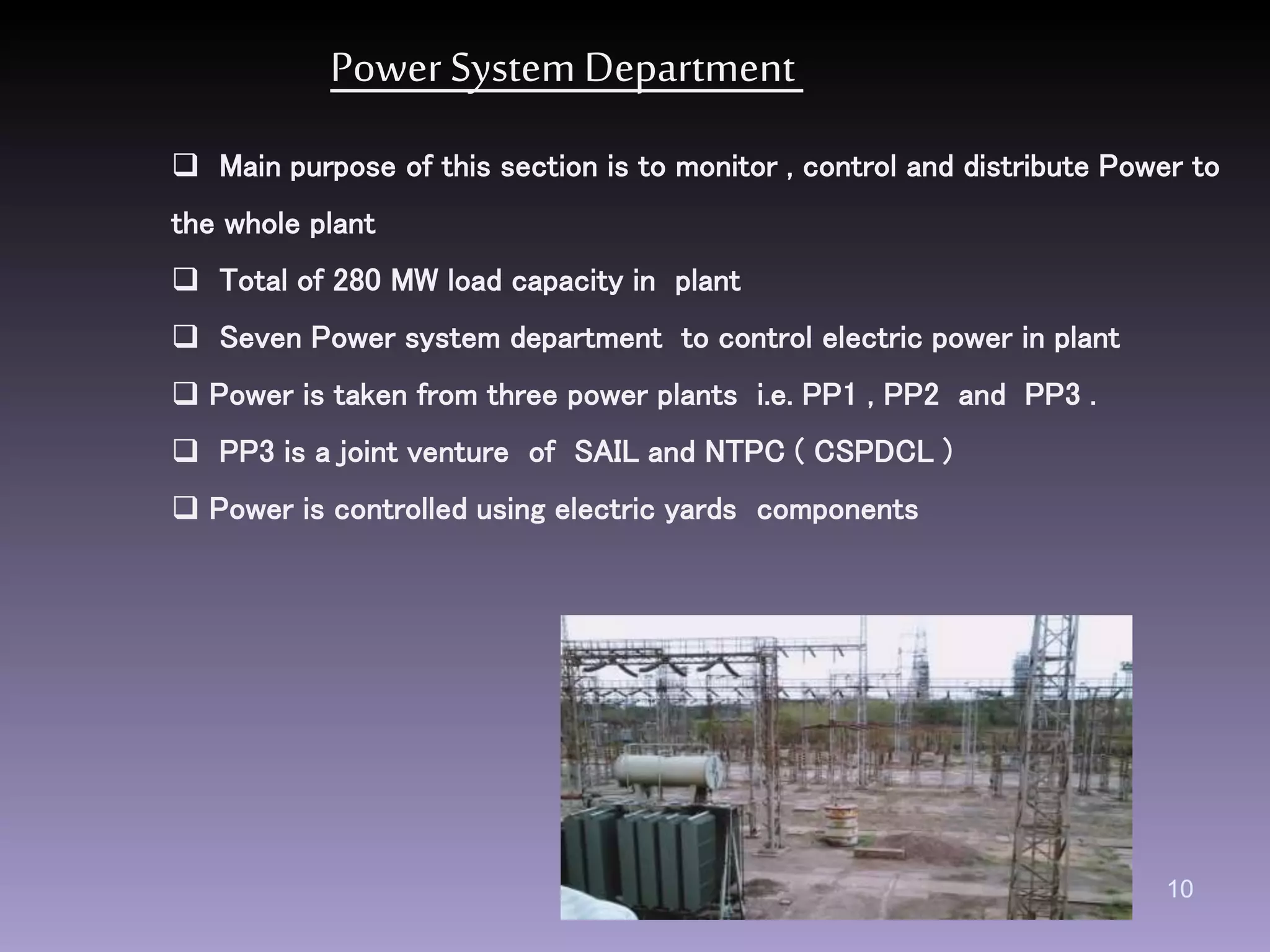 Power System Department

❑ Main purpose of this section is to monitor , control and distribute Power to the whole plant

❑ Total of 280 MW load capacity in plant

❑ Seven Power system department to control electric power in plant

❑ Power is taken from three power plants i.e. PP1 , PP2 and PP3 .

❑ PP3 is a joint venture of SAIL and NTPC ( CSPDCL )

❑ Power is controlled using electric yards components

10